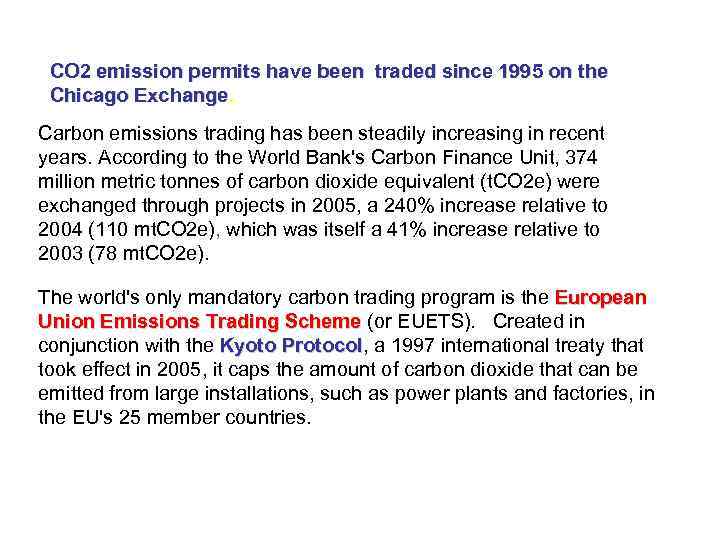 CO2 emission permits have been traded since 1995 on the Chicago Exchange.

Carbon emissions trading has been steadily increasing in recent years. According to the World Bank's Carbon Finance Unit, 374 million metric tonnes of carbon dioxide equivalent (tCO2e) were exchanged through projects in 2005, a 240% increase relative to 2004 (110 mtCO2e), which was itself a 41% increase relative to 2003 (78 mtCO2e).

The world's only mandatory carbon trading program is the European Union Emissions Trading Scheme (or EUETS). Created in conjunction with the Kyoto Protocol, a 1997 international treaty that took effect in 2005, it caps the amount of carbon dioxide that can be emitted from large installations, such as power plants and factories, in the EU's 25 member countries.